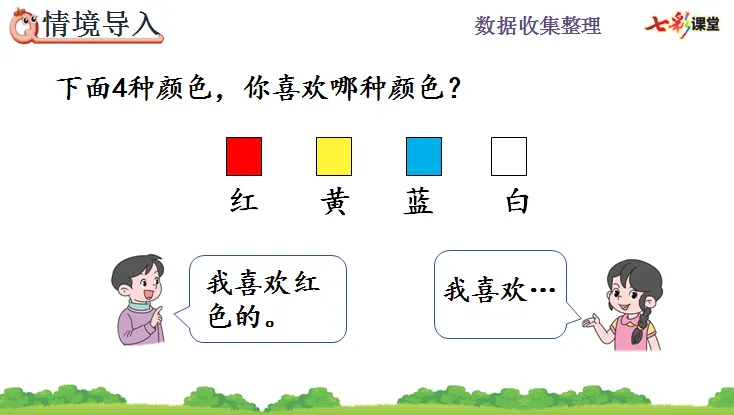 情境导入

数据收集整理

七彩课堂

下面4种颜色，你喜欢哪种颜色？

红　黄　蓝　白

我喜欢红色的。

我喜欢…